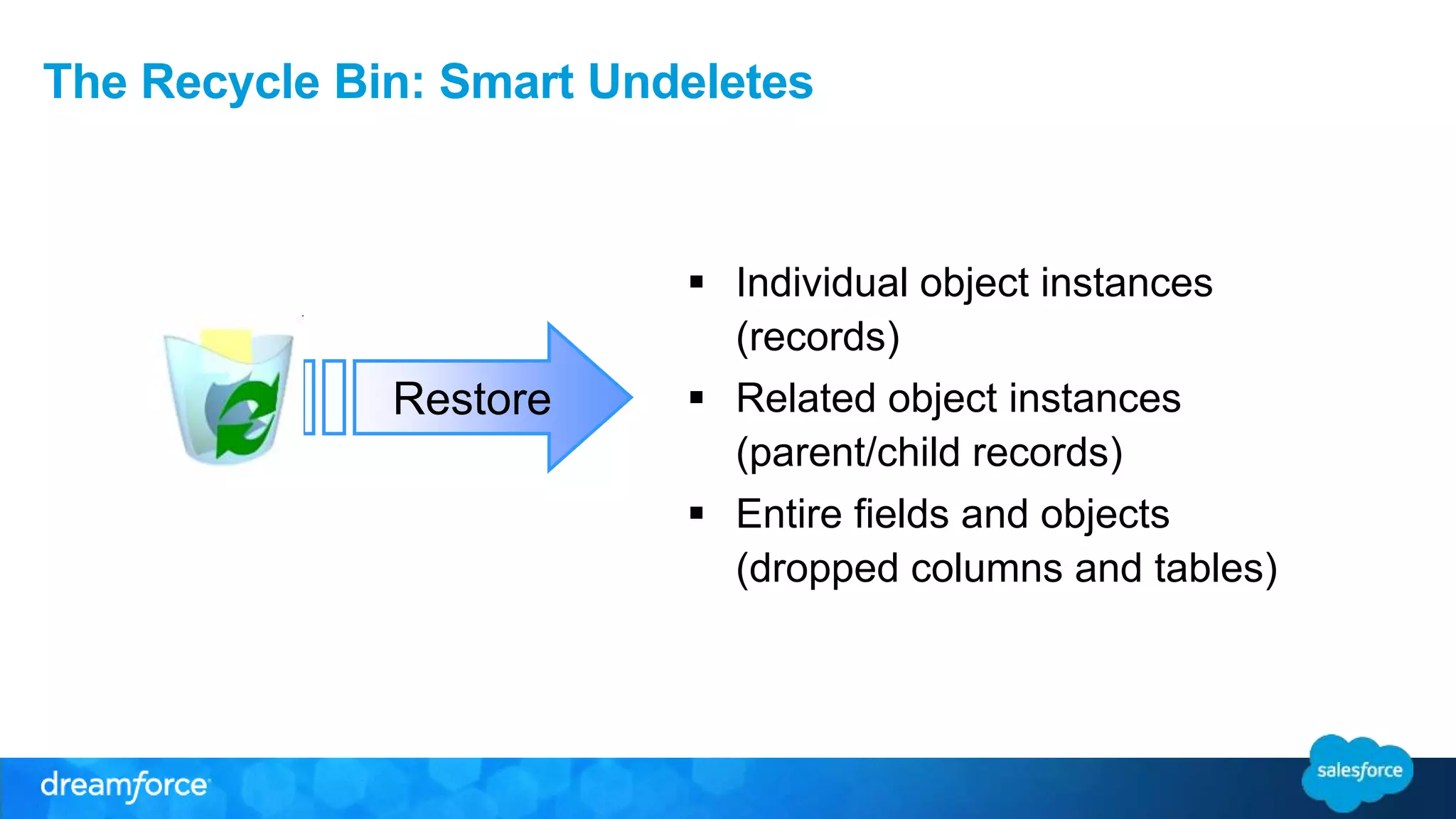 The Recycle Bin: Smart Undeletes

Restore

▪ Individual object instances (records)
▪ Related object instances (parent/child records)
▪ Entire fields and objects (dropped columns and tables)

dreamforce

salesforce